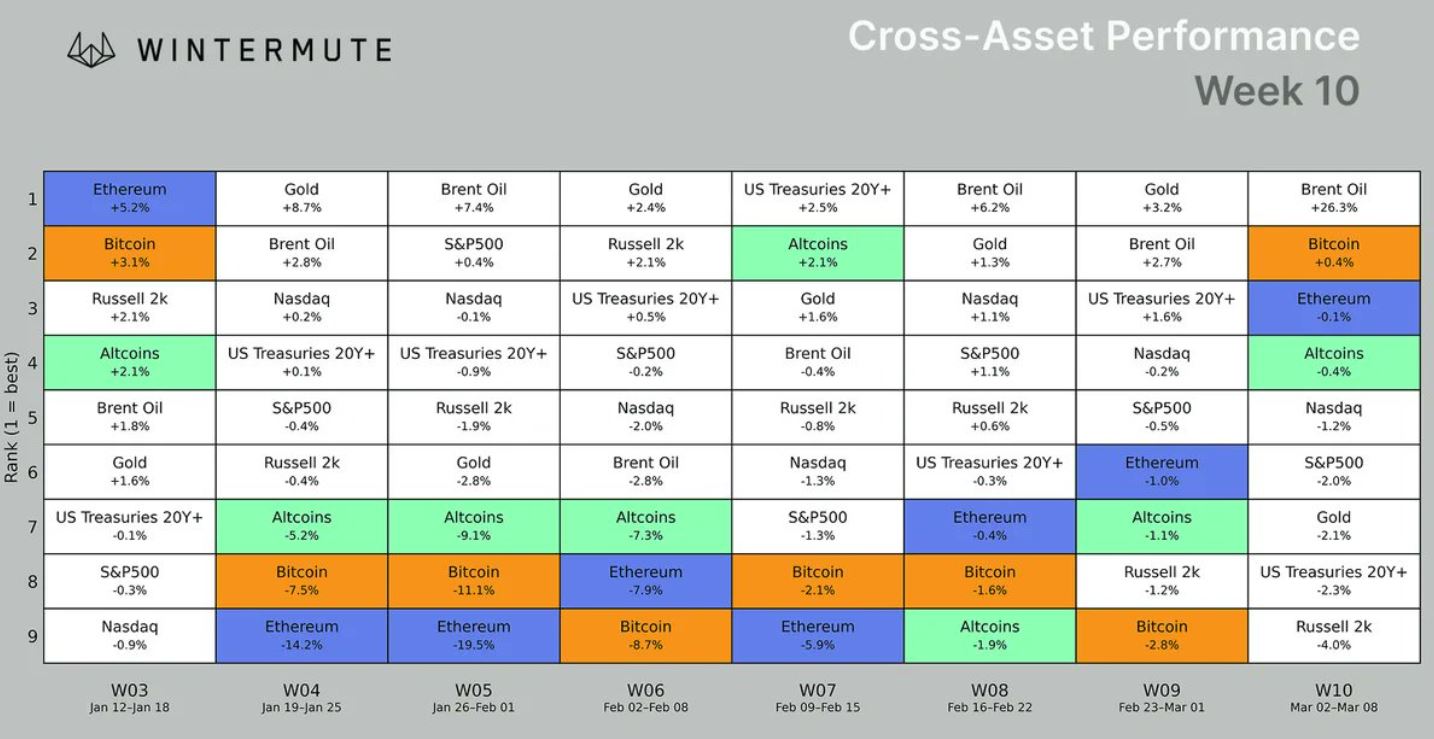 WINTERMUTE

Cross-Asset Performance
Week 10

Rank (1 = best)

| | W03 Jan 12–Jan 18 | W04 Jan 19–Jan 25 | W05 Jan 26–Feb 01 | W06 Feb 02–Feb 08 | W07 Feb 09–Feb 15 | W08 Feb 16–Feb 22 | W09 Feb 23–Mar 01 | W10 Mar 02–Mar 08 |
|---|---|---|---|---|---|---|---|---|
| 1 | Ethereum +5.2% | Gold +8.7% | Brent Oil +7.4% | Gold +2.4% | US Treasuries 20Y+ +2.5% | Brent Oil +6.2% | Gold +3.2% | Brent Oil +26.3% |
| 2 | Bitcoin +3.1% | Brent Oil +2.8% | S&P500 +0.4% | Russell 2k +2.1% | Altcoins +2.1% | Gold +1.3% | Brent Oil +2.7% | Bitcoin +0.4% |
| 3 | Russell 2k +2.1% | Nasdaq +0.2% | Nasdaq -0.1% | US Treasuries 20Y+ +0.5% | Gold +1.6% | Nasdaq +1.1% | US Treasuries 20Y+ +1.6% | Ethereum -0.1% |
| 4 | Altcoins +2.1% | US Treasuries 20Y+ +0.1% | US Treasuries 20Y+ -0.9% | S&P500 -0.2% | Brent Oil -0.4% | S&P500 +1.1% | Nasdaq -0.2% | Altcoins -0.4% |
| 5 | Brent Oil +1.8% | S&P500 -0.4% | Russell 2k -1.9% | Nasdaq -2.0% | Russell 2k -0.8% | Russell 2k +0.6% | S&P500 -0.5% | Nasdaq -1.2% |
| 6 | Gold +1.6% | Russell 2k -0.4% | Gold -2.8% | Brent Oil -2.8% | Nasdaq -1.3% | US Treasuries 20Y+ -0.3% | Ethereum -1.0% | S&P500 -2.0% |
| 7 | US Treasuries 20Y+ -0.1% | Altcoins -5.2% | Altcoins -9.1% | Altcoins -7.3% | S&P500 -1.3% | Ethereum -0.4% | Altcoins -1.1% | Gold -2.1% |
| 8 | S&P500 -0.3% | Bitcoin -7.5% | Bitcoin -11.1% | Ethereum -7.9% | Bitcoin -2.1% | Bitcoin -1.6% | Russell 2k -1.2% | US Treasuries 20Y+ -2.3% |
| 9 | Nasdaq -0.9% | Ethereum -14.2% | Ethereum -19.5% | Bitcoin -8.7% | Ethereum -5.9% | Altcoins -1.9% | Bitcoin -2.8% | Russell 2k -4.0% |